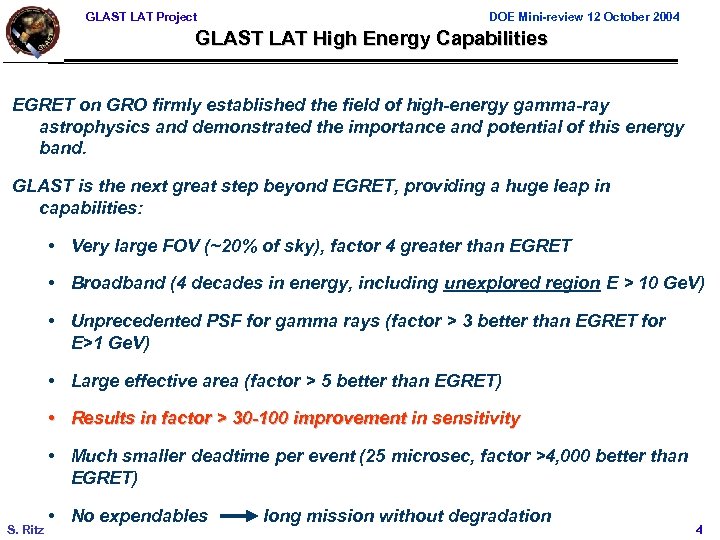 GLAST LAT Project

DOE Mini-review 12 October 2004

GLAST LAT High Energy Capabilities

EGRET on GRO firmly established the field of high-energy gamma-ray astrophysics and demonstrated the importance and potential of this energy band.

GLAST is the next great step beyond EGRET, providing a huge leap in capabilities:

• Very large FOV (~20% of sky), factor 4 greater than EGRET

• Broadband (4 decades in energy, including unexplored region E > 10 GeV)

• Unprecedented PSF for gamma rays (factor > 3 better than EGRET for E>1 GeV)

• Large effective area (factor > 5 better than EGRET)

• Results in factor > 30-100 improvement in sensitivity

• Much smaller deadtime per event (25 microsec, factor >4,000 better than EGRET)

• No expendables → long mission without degradation

S. Ritz

4